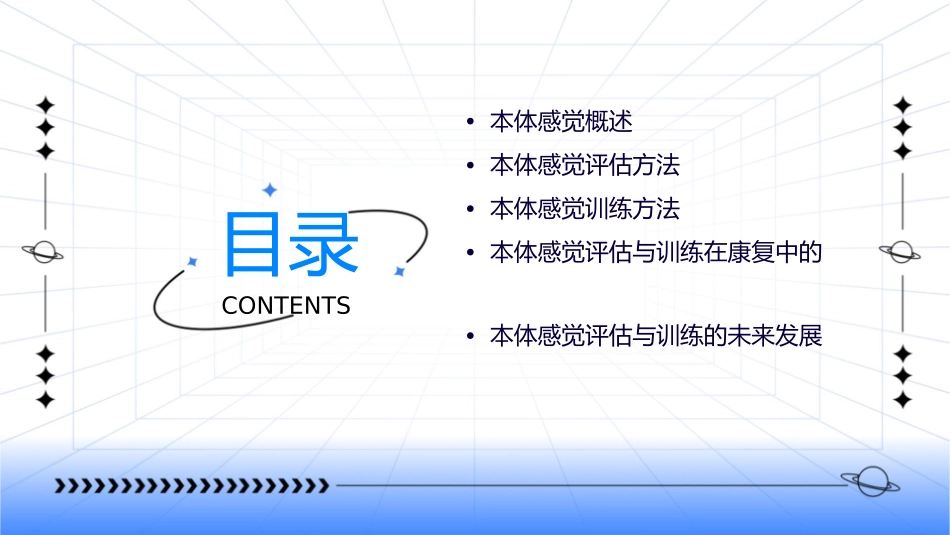 目录
CONTENTS

• 本体感觉概述
• 本体感觉评估方法
• 本体感觉训练方法
• 本体感觉评估与训练在康复中的

• 本体感觉评估与训练的未来发展